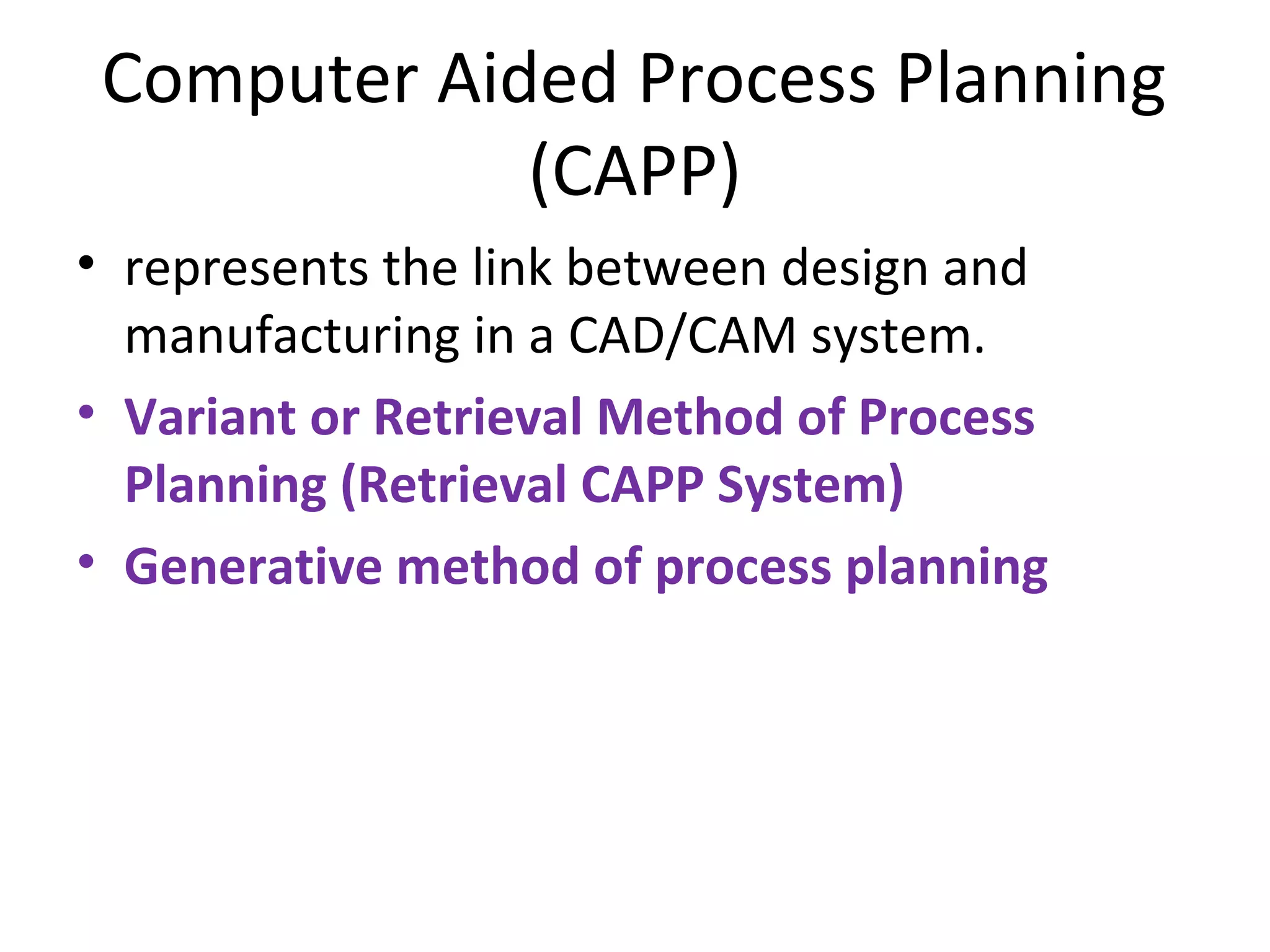 Computer Aided Process Planning (CAPP)

• represents the link between design and manufacturing in a CAD/CAM system.

• Variant or Retrieval Method of Process Planning (Retrieval CAPP System)

• Generative method of process planning